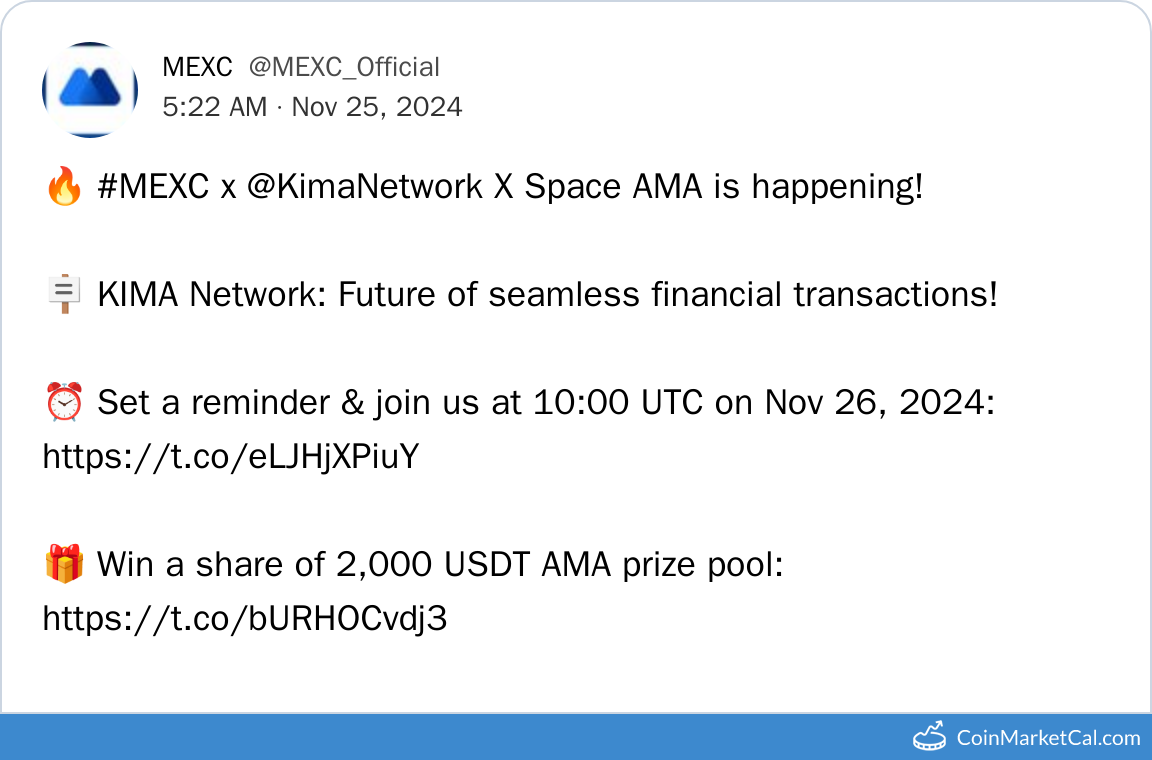 MEXC @MEXC_Official
5:22 AM · Nov 25, 2024

🔥 #MEXC x @KimaNetwork X Space AMA is happening!

🪧 KIMA Network: Future of seamless financial transactions!

⏰ Set a reminder & join us at 10:00 UTC on Nov 26, 2024: https://t.co/eLJHjXPiuY

🎁 Win a share of 2,000 USDT AMA prize pool: https://t.co/bURHOCvdj3

CoinMarketCal.com